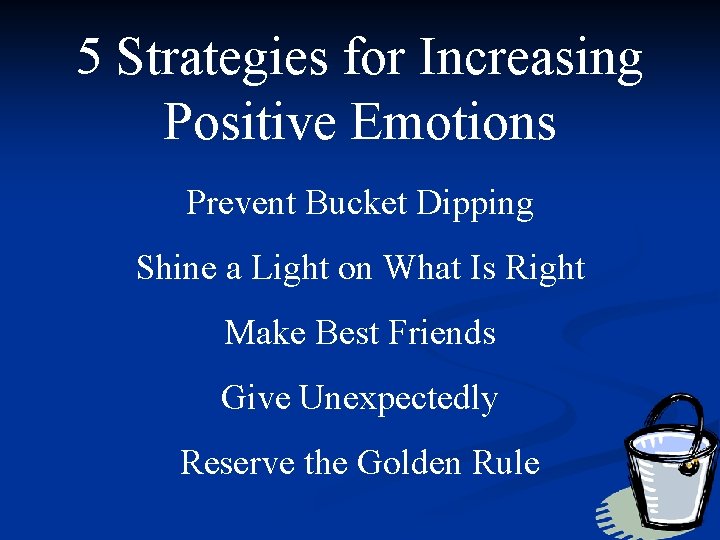 5 Strategies for Increasing Positive Emotions

Prevent Bucket Dipping

Shine a Light on What Is Right

Make Best Friends

Give Unexpectedly

Reserve the Golden Rule